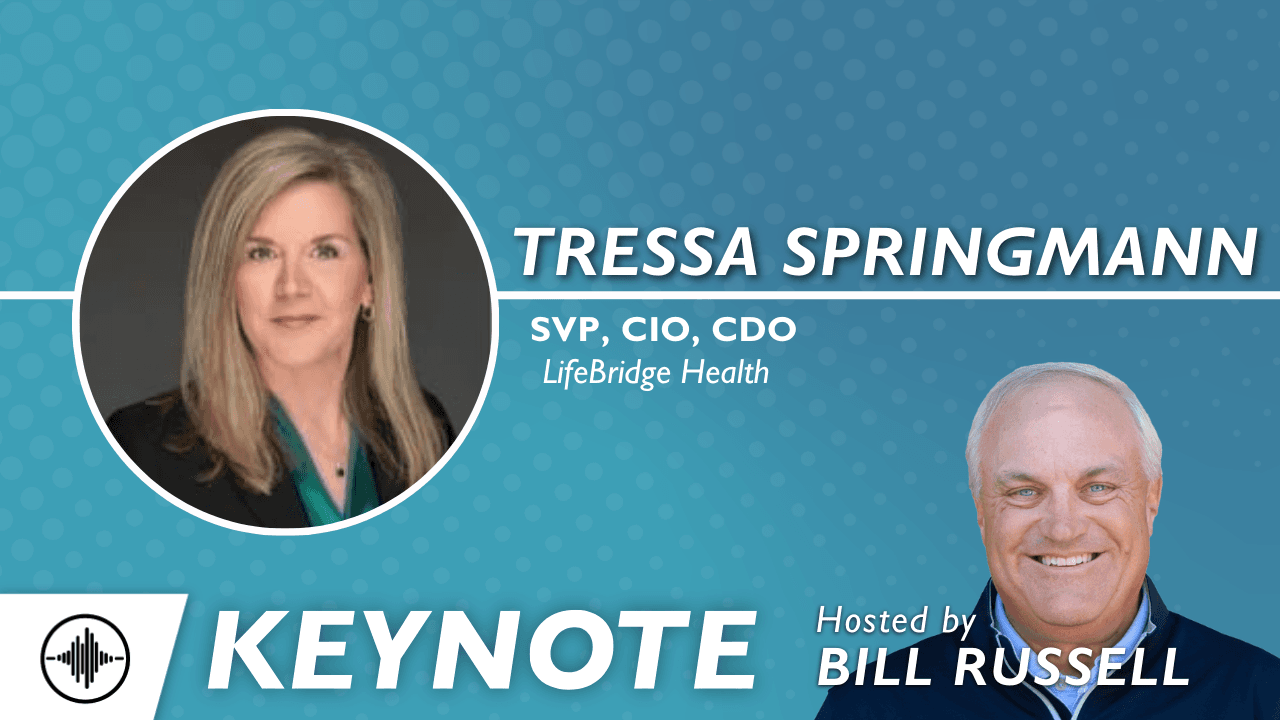 TRESSA SPRINGMANN

SVP, CIO, CDO
LifeBridge Health

KEYNOTE

Hosted by
BILL RUSSELL